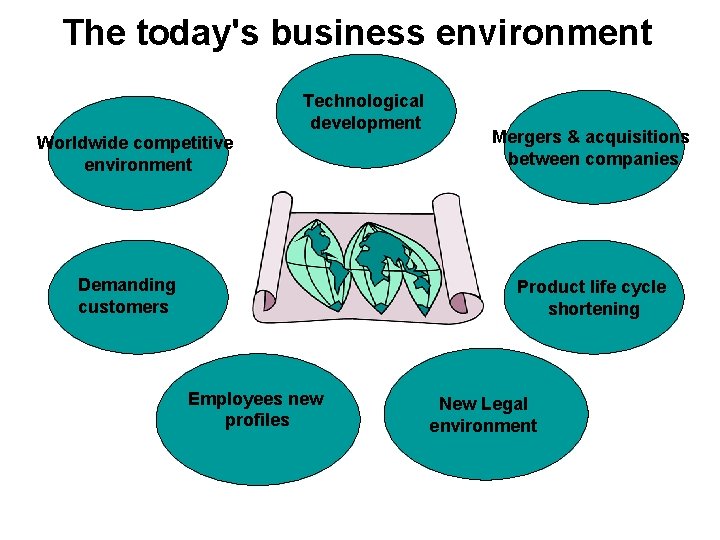 The today's business environment

Worldwide competitive environment

Technological development

Mergers & acquisitions between companies

Demanding customers

Product life cycle shortening

Employees new profiles

New Legal environment